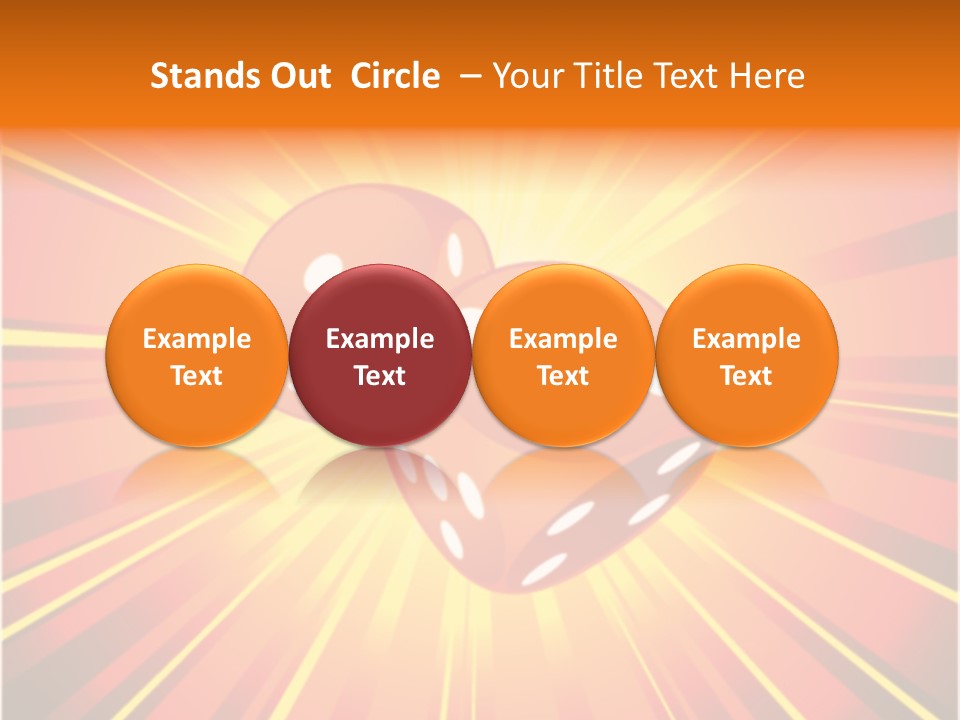 Stands Out Circle – Your Title Text Here

Example Text

Example Text

Example Text

Example Text